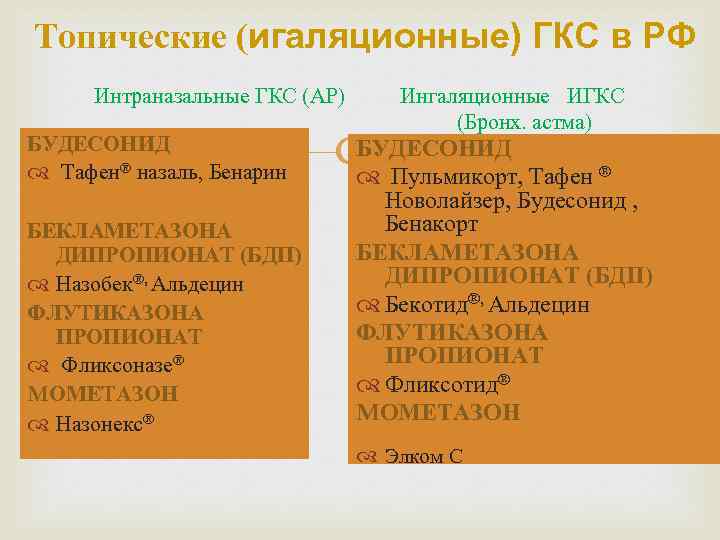 Топические (игаляционные) ГКС в РФ

Интраназальные ГКС (АР)

БУДЕСОНИД
Тафен® назаль, Бенарин

БЕКЛАМЕТАЗОНА ДИПРОПИОНАТ (БДП)
Назобек®, Альдецин
ФЛУТИКАЗОНА ПРОПИОНАТ
Фликсоназе®
МОМЕТАЗОН
Назонекс®

Ингаляционные ИГКС (Бронх. астма)

БУДЕСОНИД
Пульмикорт, Тафен ® Новолайзер, Будесонид , Бенакорт
БЕКЛАМЕТАЗОНА ДИПРОПИОНАТ (БДП)
Бекотид®, Альдецин
ФЛУТИКАЗОНА ПРОПИОНАТ
Фликсотид®
МОМЕТАЗОН
Элком С